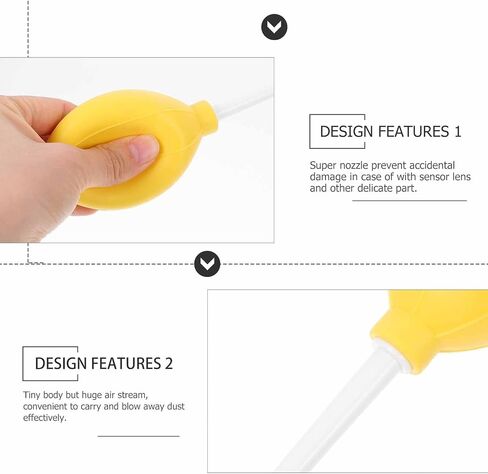 DESIGN FEATURES 1

Super nozzle prevent accidental damage in case of with sensor lens and other delicate part.

DESIGN FEATURES 2

Tiny body but huge air stream, convenient to carry and blow away dust effectively.